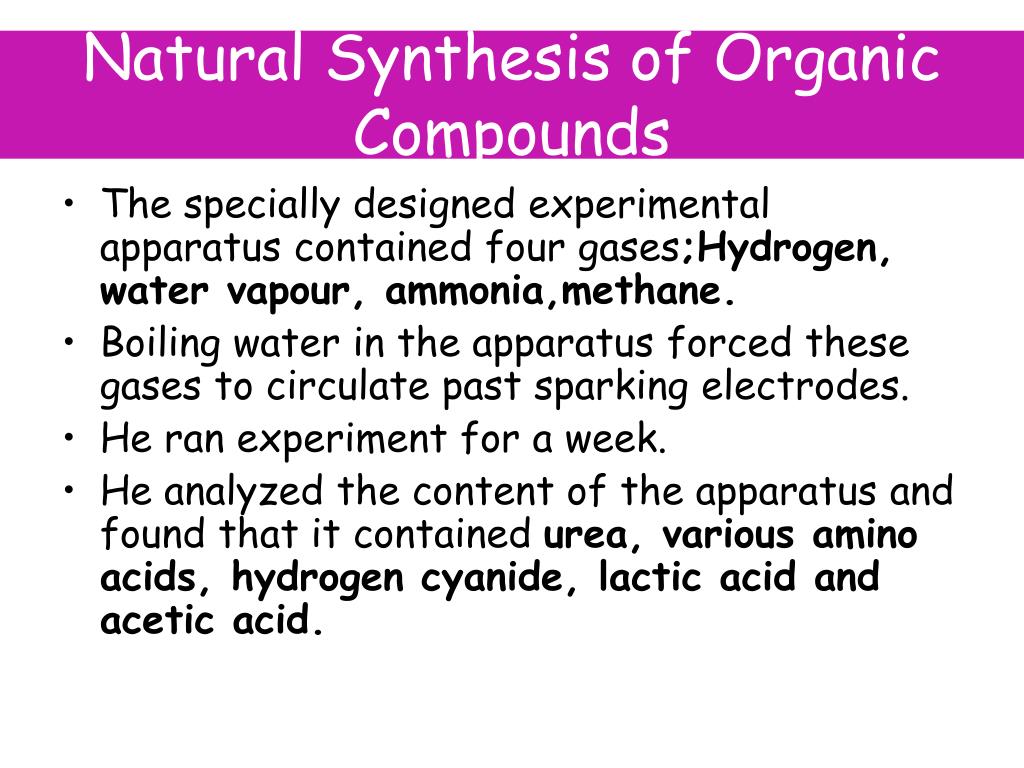 Natural Synthesis of Organic Compounds

• The specially designed experimental apparatus contained four gases;Hydrogen, water vapour, ammonia,methane.
• Boiling water in the apparatus forced these gases to circulate past sparking electrodes.
• He ran experiment for a week.
• He analyzed the content of the apparatus and found that it contained urea, various amino acids, hydrogen cyanide, lactic acid and acetic acid.